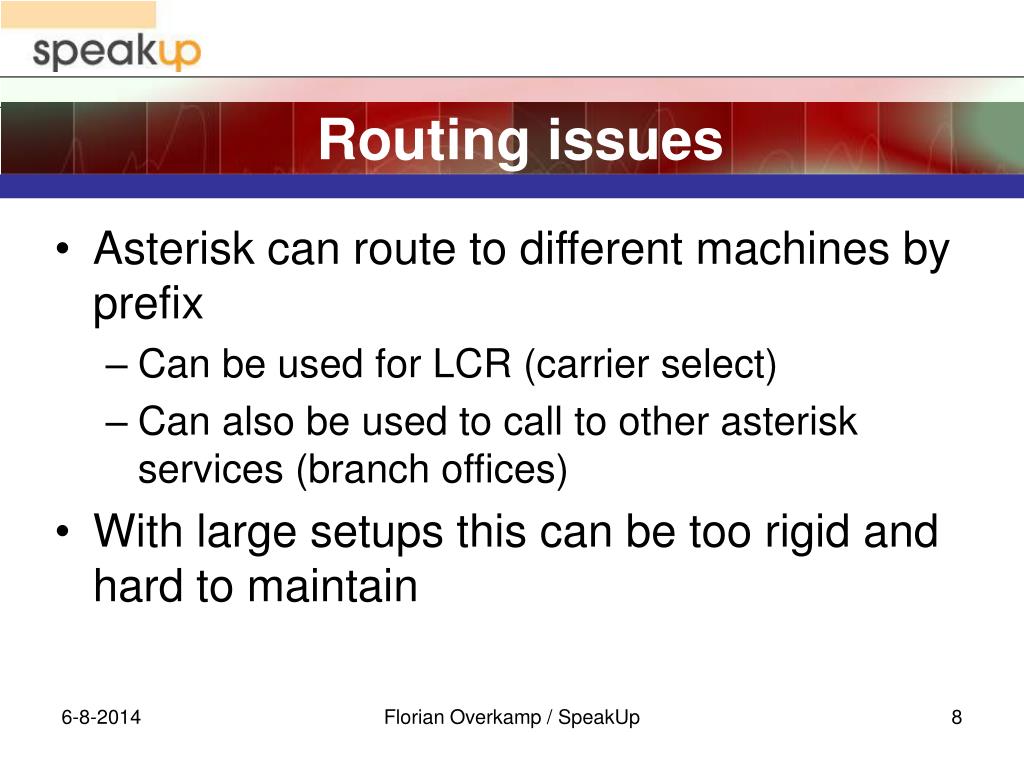 speakup

Routing issues

• Asterisk can route to different machines by prefix
– Can be used for LCR (carrier select)
– Can also be used to call to other asterisk services (branch offices)
• With large setups this can be too rigid and hard to maintain

6-8-2014
Florian Overkamp / SpeakUp
8